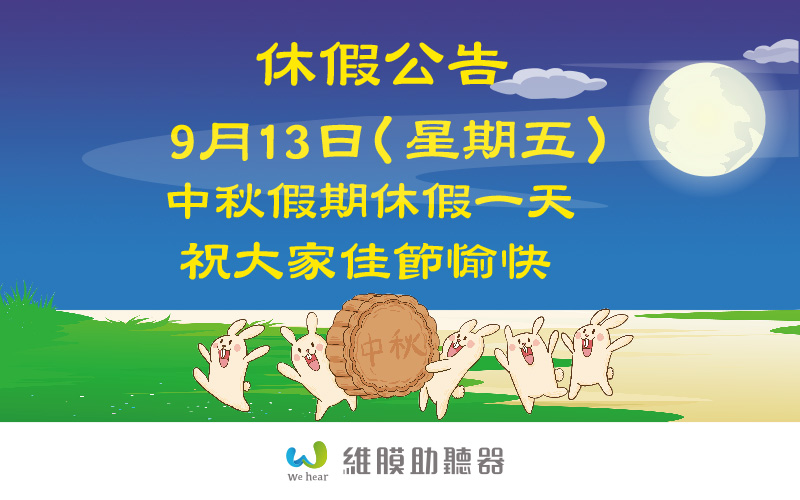 休假公告
9月13日（星期五）
中秋假期休假一天
祝大家佳節愉快

中秋

We hear 維膜助聽器